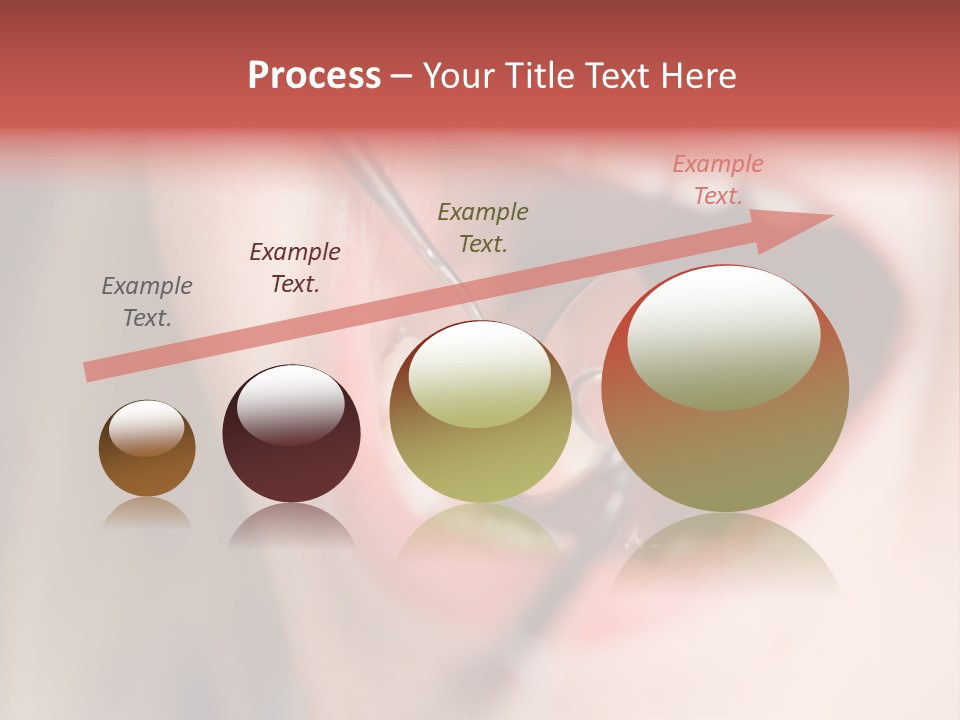 Process – Your Title Text Here

Example Text.

Example Text.

Example Text.

Example Text.